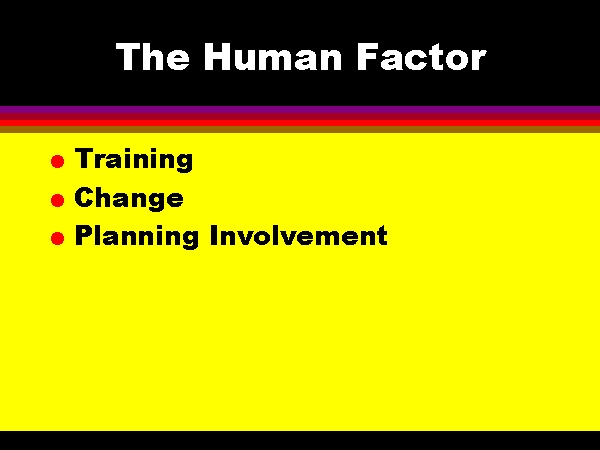 The Human Factor

- Training
- Change
- Planning Involvement